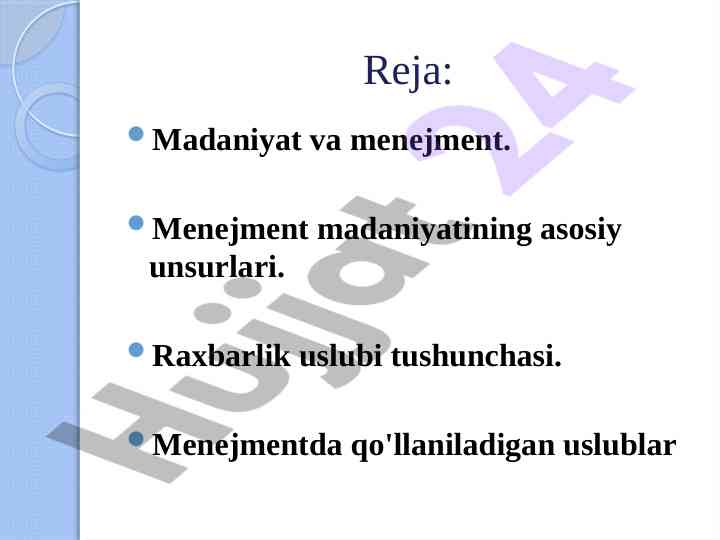 Reja:

Madaniyat va menejment.

Menejment madaniyatining asosiy unsurlari.

Raxbarlik uslubi tushunchasi.

Menejmentda qo'llaniladigan uslublar

Hujjat 24